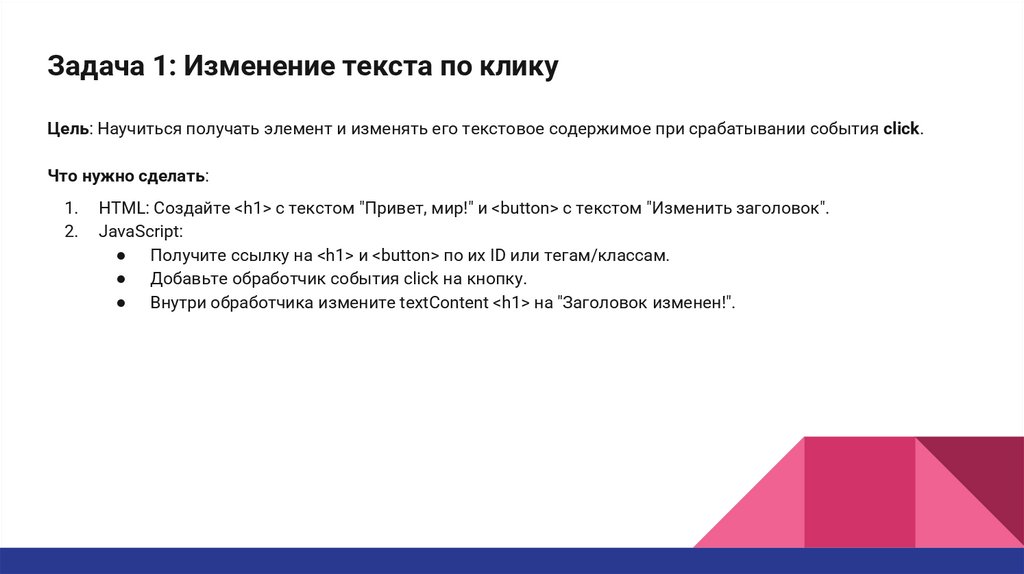 Задача 1: Изменение текста по клику

Цель: Научиться получать элемент и изменять его текстовое содержимое при срабатывании события click.

Что нужно сделать:

1. HTML: Создайте <h1> с текстом "Привет, мир!" и <button> с текстом "Изменить заголовок".
2. JavaScript:
● Получите ссылку на <h1> и <button> по их ID или тегам/классам.
● Добавьте обработчик события click на кнопку.
● Внутри обработчика измените textContent <h1> на "Заголовок изменен!".